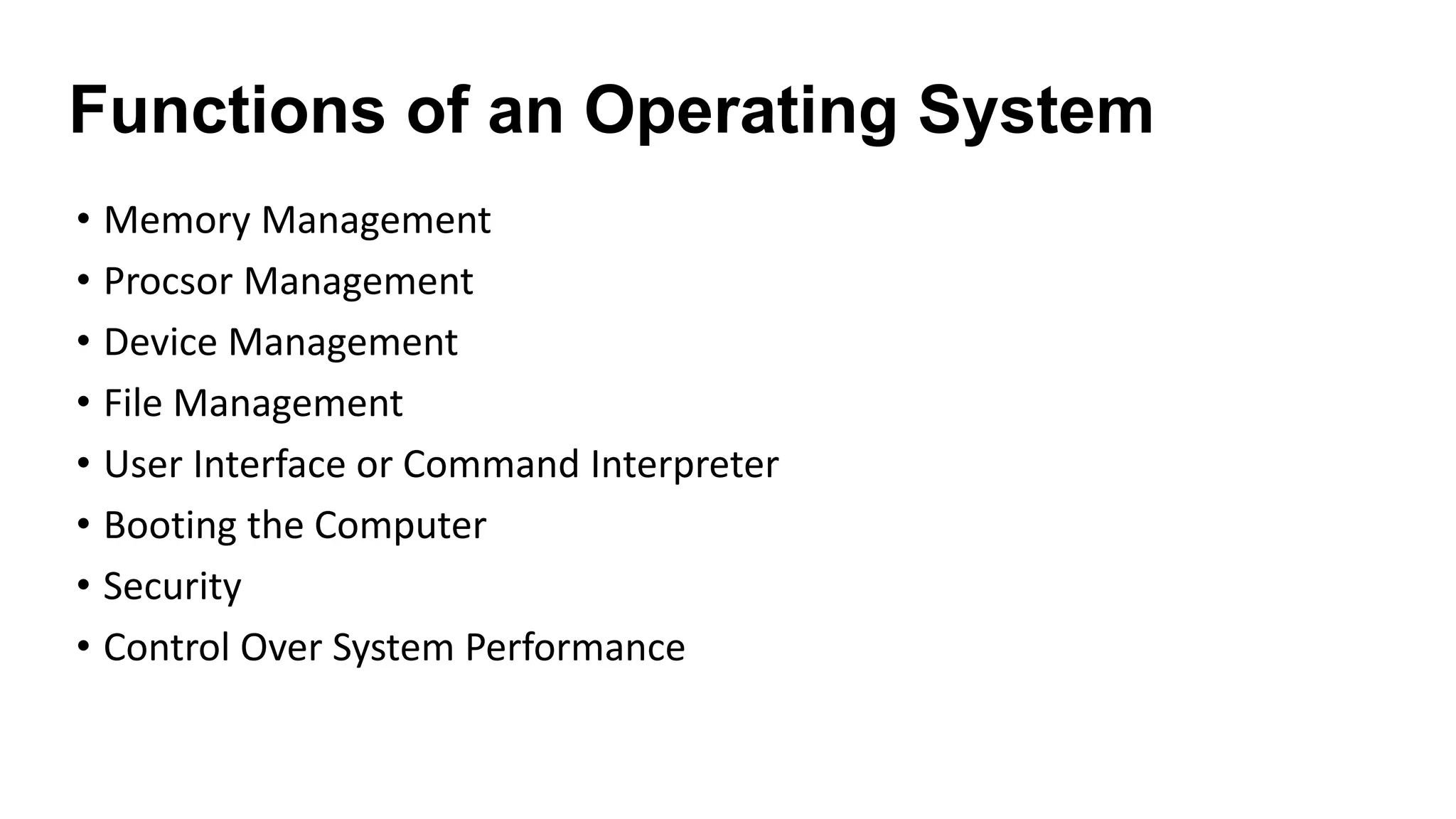 Functions of an Operating System

• Memory Management
• Procsor Management
• Device Management
• File Management
• User Interface or Command Interpreter
• Booting the Computer
• Security
• Control Over System Performance